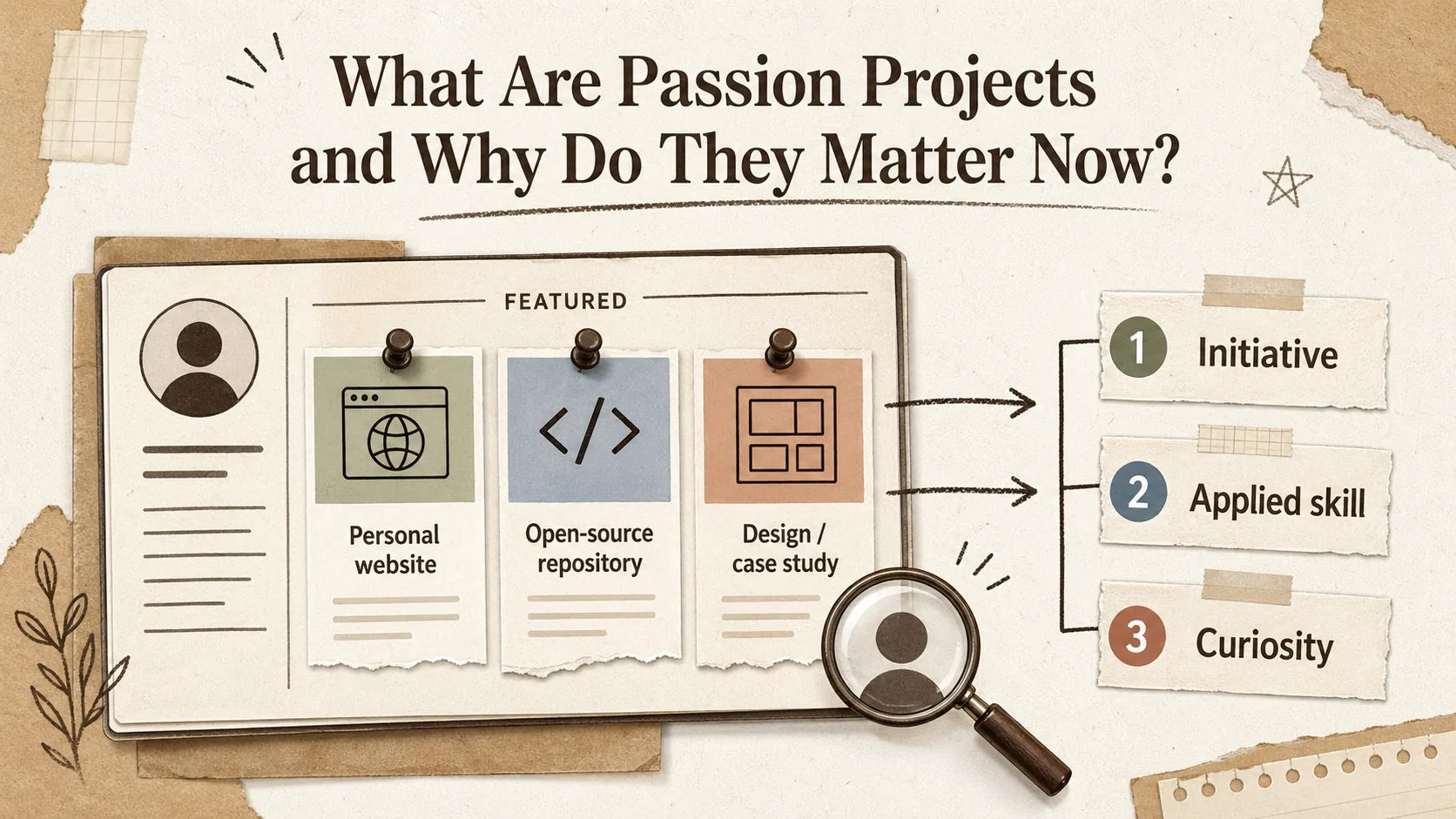 What Are Passion Projects and Why Do They Matter Now?

FEATURED

Personal website

Open-source repository

Design / case study

1 Initiative

2 Applied skill

3 Curiosity